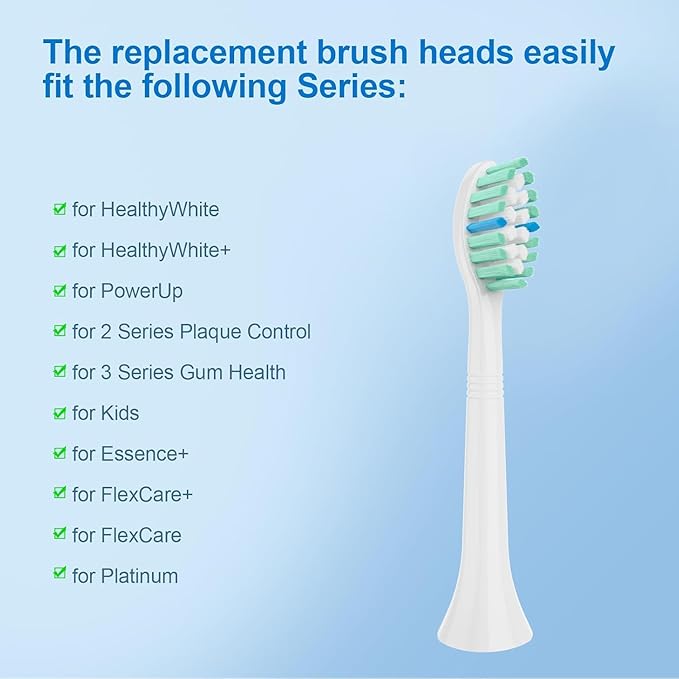 The replacement brush heads easily fit the following Series:

☑ for HealthyWhite

☑ for HealthyWhite+

☑ for PowerUp

☑ for 2 Series Plaque Control

☑ for 3 Series Gum Health

☑ for Kids

☑ for Essence+

☑ for FlexCare+

☑ for FlexCare

☑ for Platinum